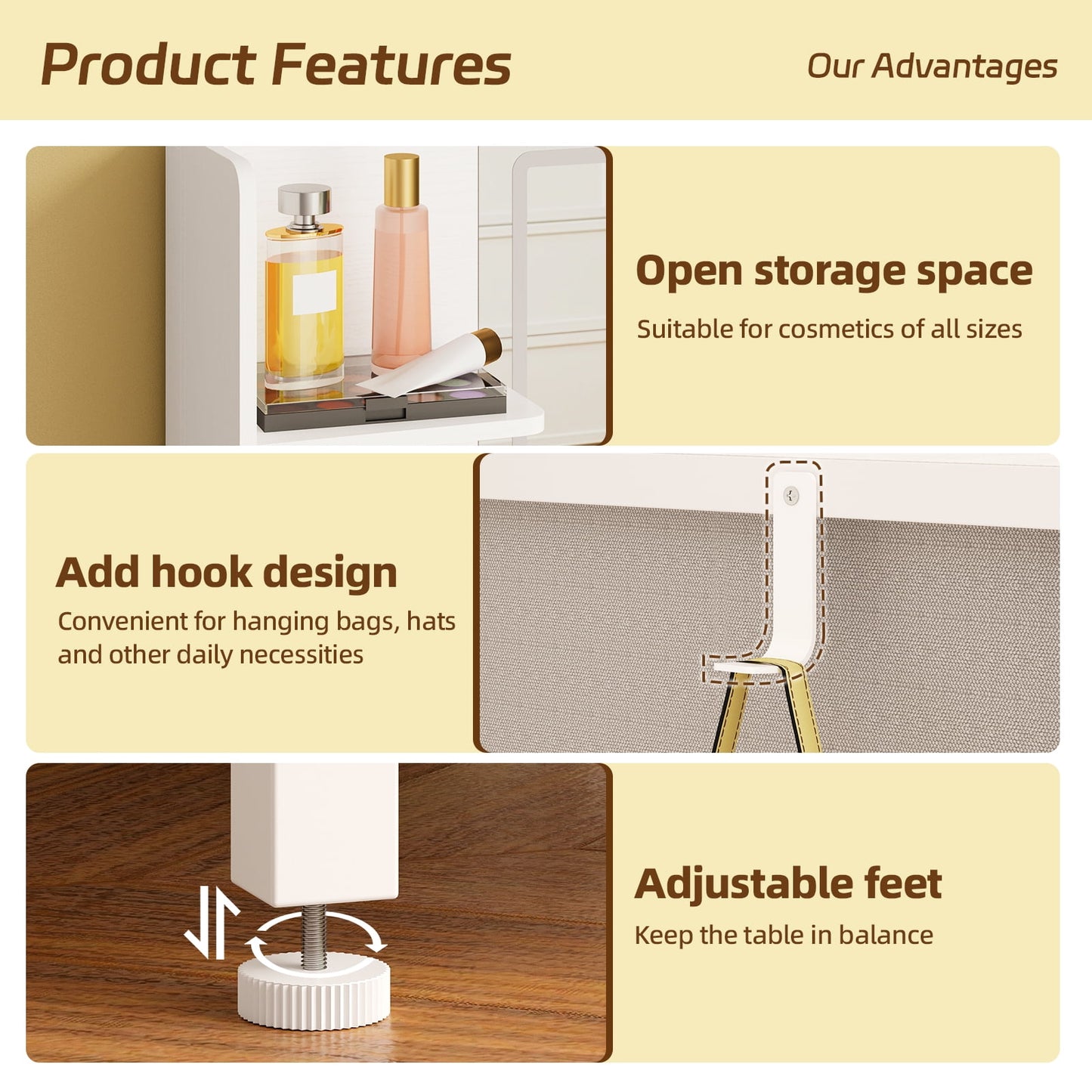 Product Features

Our Advantages

Open storage space

Suitable for cosmetics of all sizes

Add hook design

Convenient for hanging bags, hats and other daily necessities

Adjustable feet

Keep the table in balance